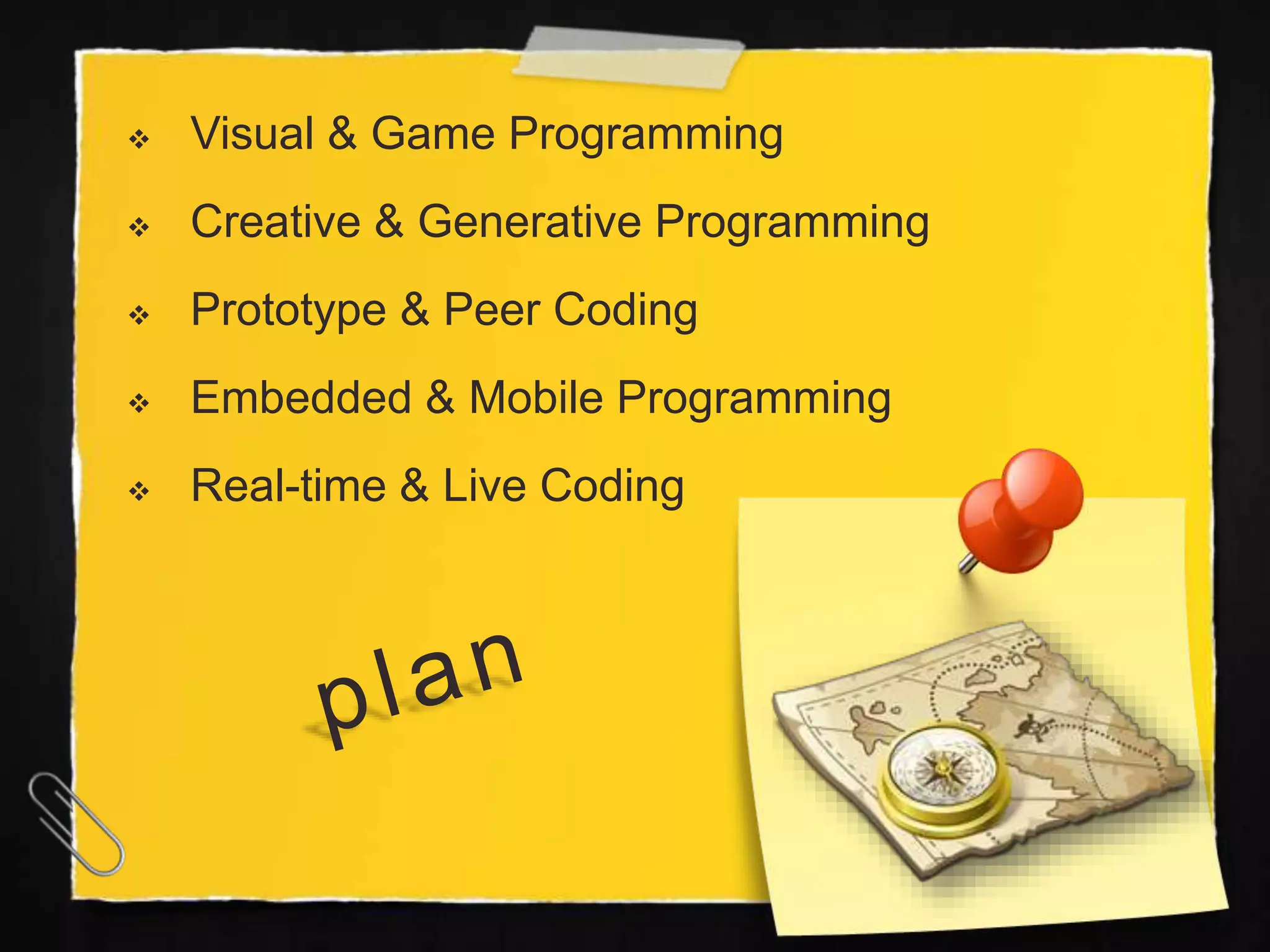 ❖ Visual & Game Programming

❖ Creative & Generative Programming

❖ Prototype & Peer Coding

❖ Embedded & Mobile Programming

❖ Real-time & Live Coding

plan